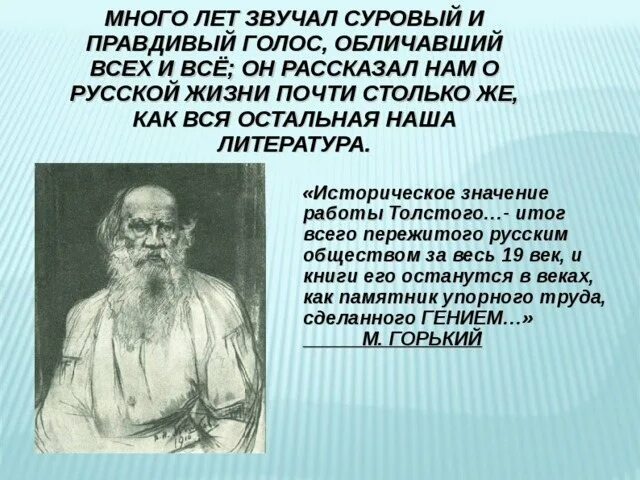 МНОГО ЛЕТ ЗВУЧАЛ СУРОВЫЙ И ПРАВДИВЫЙ ГОЛОС, ОБЛИЧАВШИЙ ВСЕХ И ВСЁ; ОН РАССКАЗАЛ НАМ О РУССКОЙ ЖИЗНИ ПОЧТИ СТОЛЬКО ЖЕ, КАК ВСЯ ОСТАЛЬНАЯ НАША ЛИТЕРАТУРА.

«Историческое значение работы Толстого…- итог всего пережитого русским обществом за весь 19 век, и книги его останутся в веках, как памятник упорного труда, сделанного ГЕНИЕМ…»
М. ГОРЬКИЙ